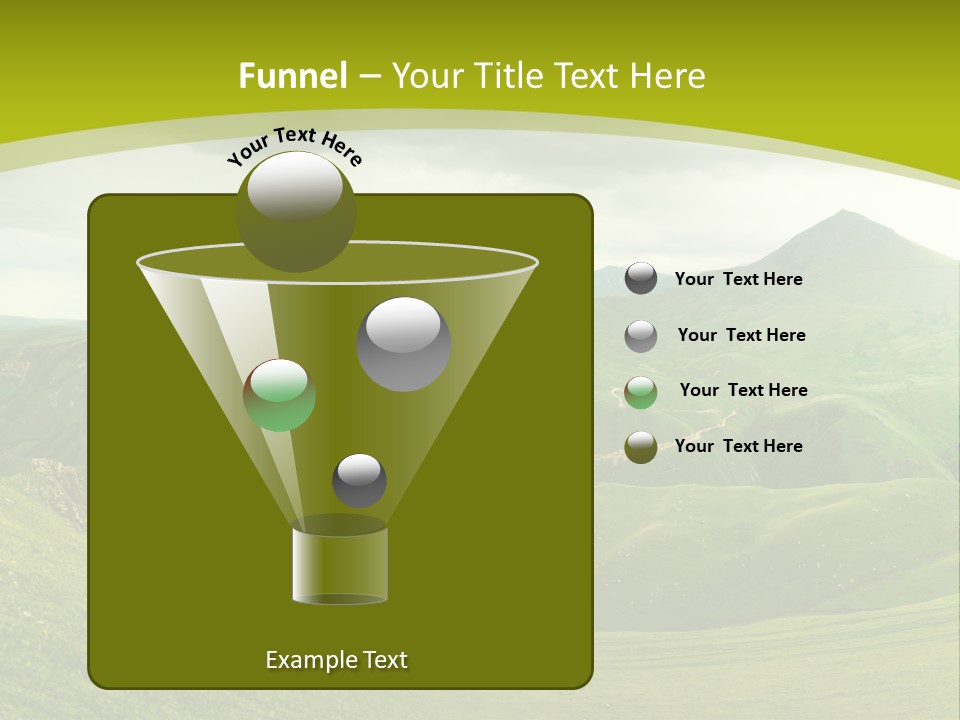 Funnel – Your Title Text Here

Your Text Here

Your Text Here

Your Text Here

Your Text Here

Your Text Here

Example Text